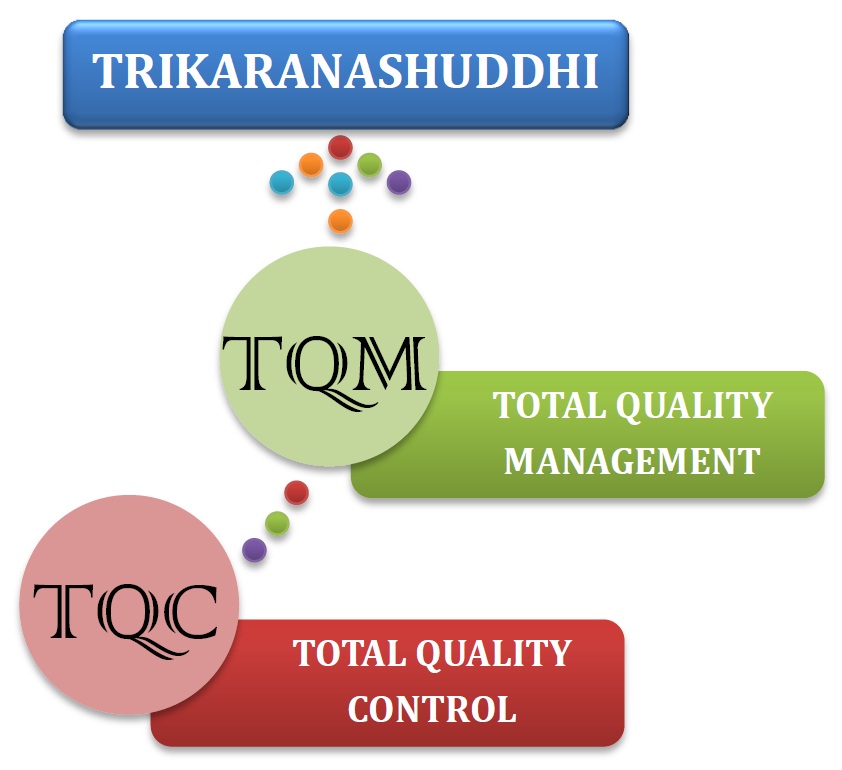 TRIKARANASHUDDHI

TQM

TOTAL QUALITY MANAGEMENT

TQC

TOTAL QUALITY CONTROL